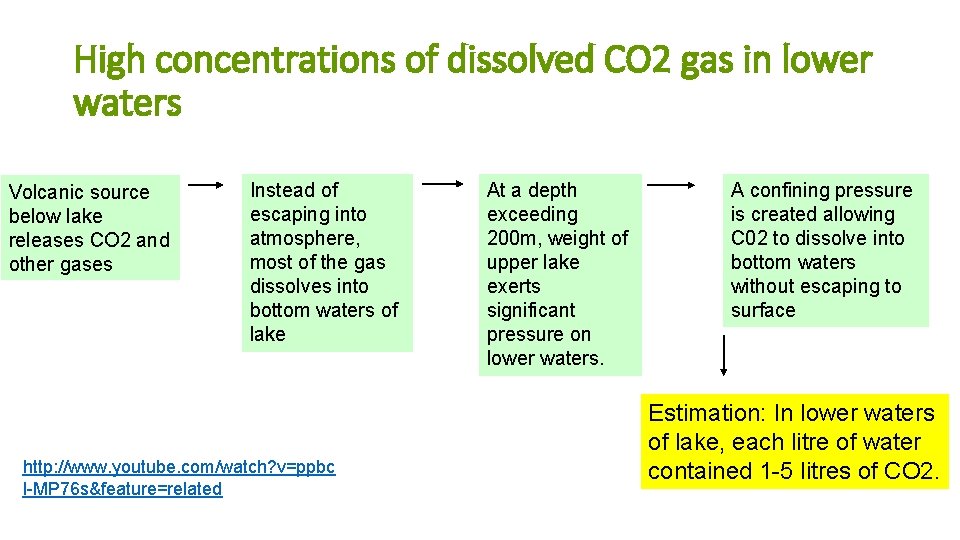 High concentrations of dissolved CO2 gas in lower waters

Volcanic source below lake releases CO2 and other gases

Instead of escaping into atmosphere, most of the gas dissolves into bottom waters of lake

At a depth exceeding 200m, weight of upper lake exerts significant pressure on lower waters.

A confining pressure is created allowing C02 to dissolve into bottom waters without escaping to surface

Estimation: In lower waters of lake, each litre of water contained 1-5 litres of CO2.

http://www.youtube.com/watch?v=ppbcl-MP76s&feature=related